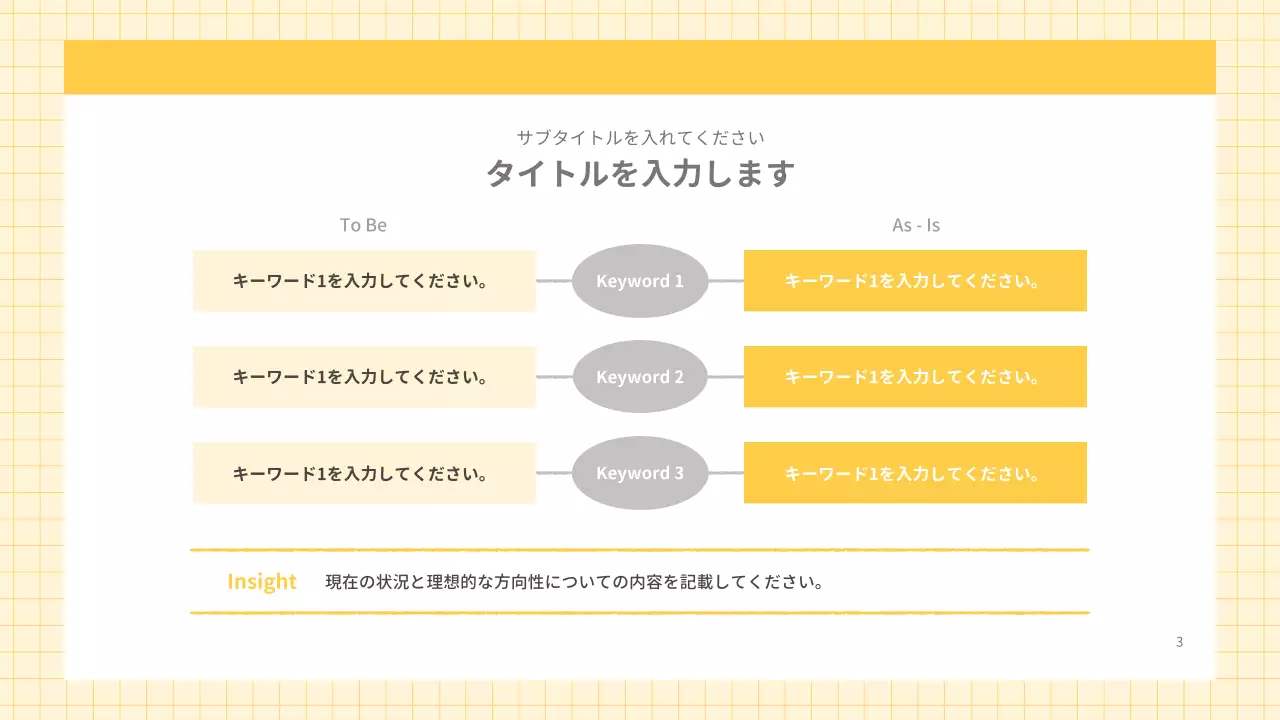 サブタイトルを入れてください
タイトルを入力します

To Be

As - Is

キーワード1を入力してください。

Keyword 1

キーワード1を入力してください。

キーワード1を入力してください。

Keyword 2

キーワード1を入力してください。

キーワード1を入力してください。

Keyword 3

キーワード1を入力してください。

Insight 現在の状況と理想的な方向性についての内容を記載してください。

3